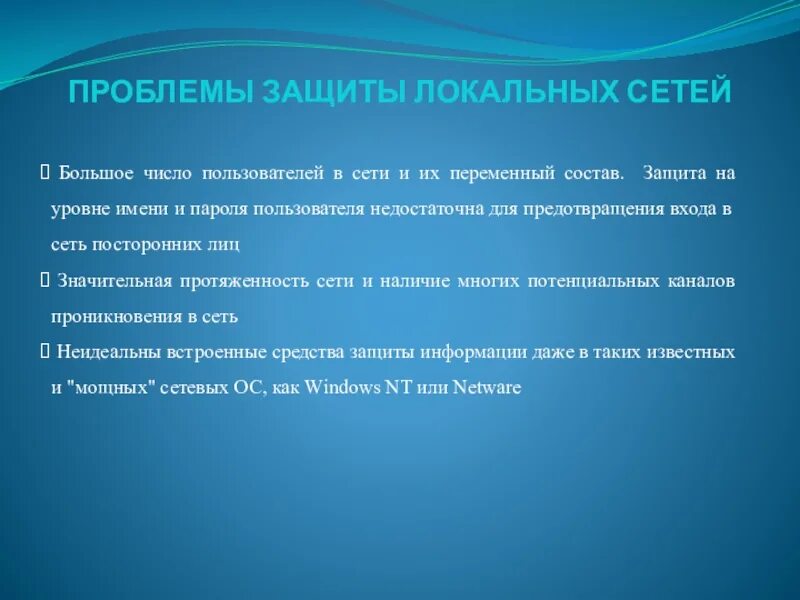 ПРОБЛЕМЫ ЗАЩИТЫ ЛОКАЛЬНЫХ СЕТЕЙ

 Большое число пользователей в сети и их переменный состав. Защита на уровне имени и пароля пользователя недостаточна для предотвращения входа в сеть посторонних лиц

 Значительная протяженность сети и наличие многих потенциальных каналов проникновения в сеть

 Неидеальны встроенные средства защиты информации даже в таких известных и "мощных" сетевых ОС, как Windows NT или Netware